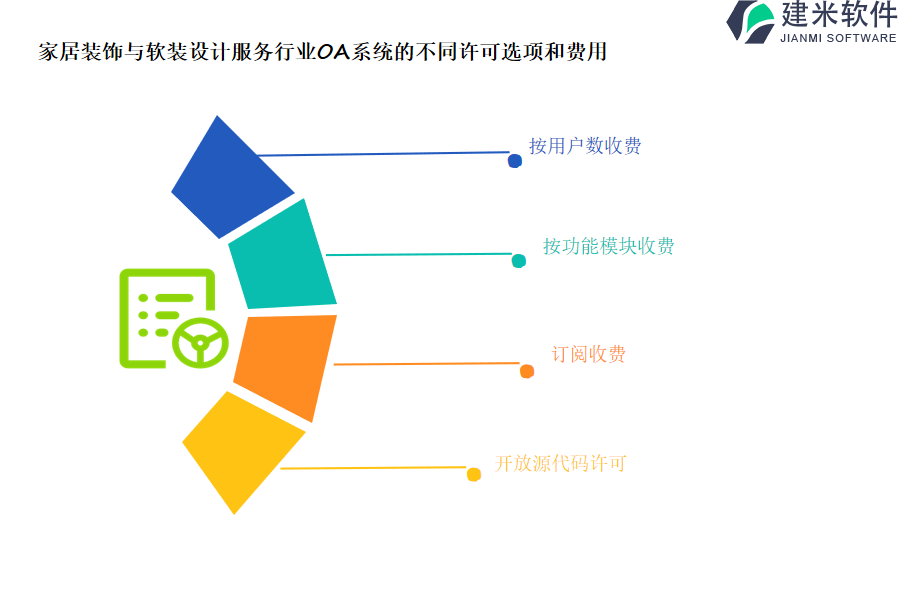 建米软件
JIANMI SOFTWARE

家居装饰与软装设计服务行业OA系统的不同许可选项和费用

按用户数收费

按功能模块收费

订阅收费

开放源代码许可